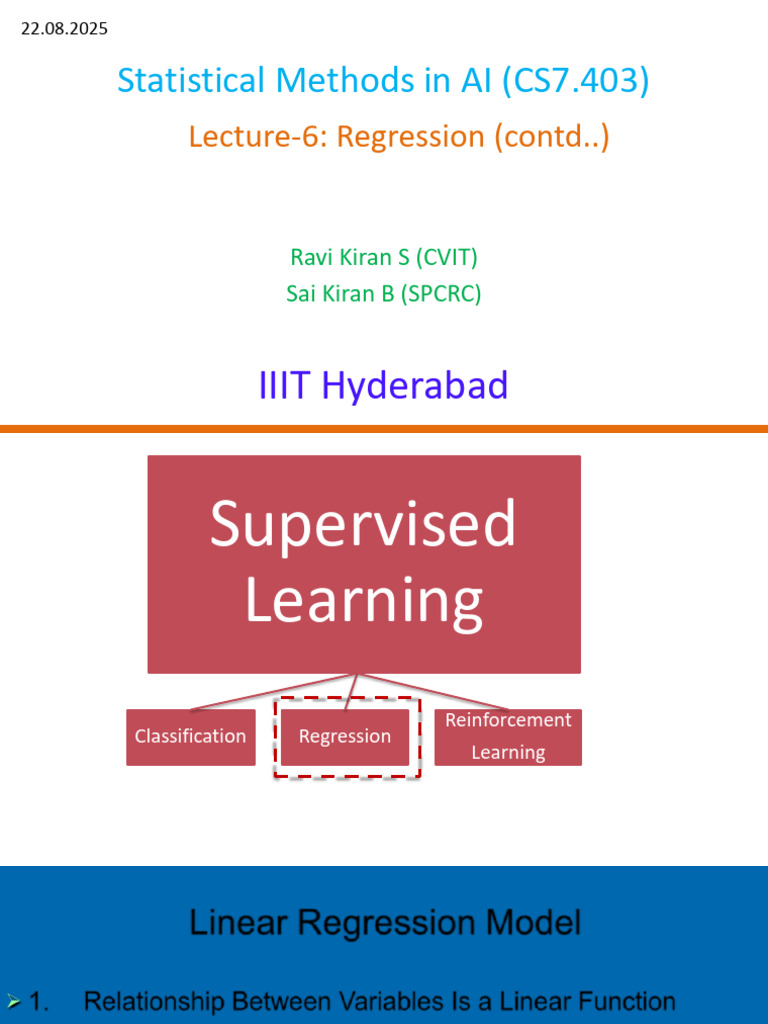 22.08.2025

Statistical Methods in AI (CS7.403)

Lecture-6: Regression (contd..)

Ravi Kiran S (CVIT)
Sai Kiran B (SPCRC)

IIIT Hyderabad

Supervised Learning

Classification

Regression

Reinforcement Learning

Linear Regression Model

➢ 1. Relationship Between Variables Is a Linear Function